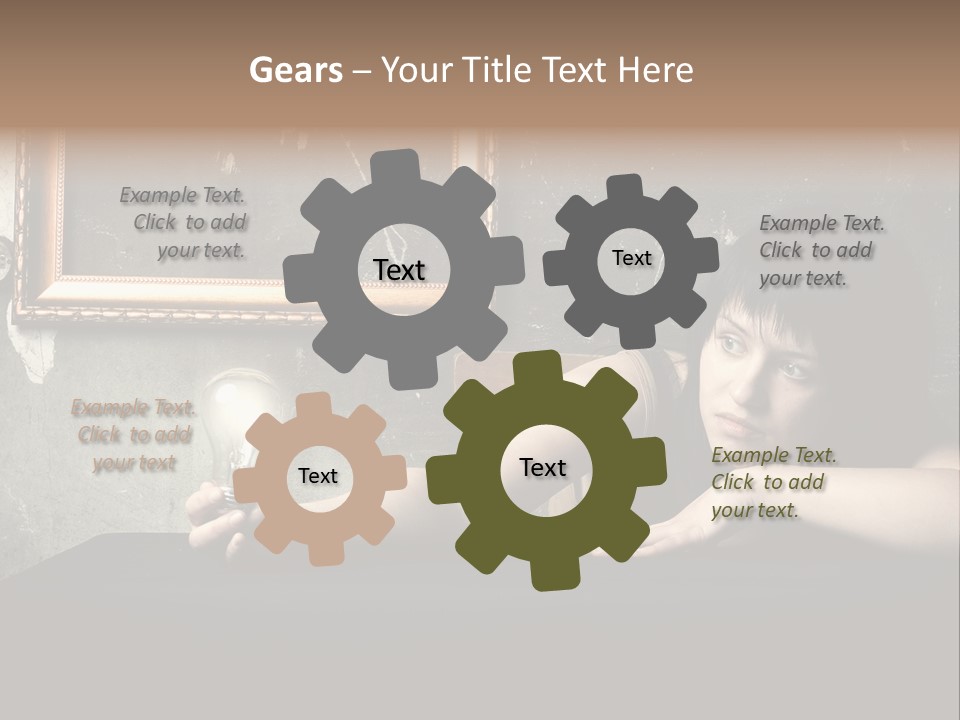 Gears – Your Title Text Here

Example Text. Click to add your text.

Text

Text

Example Text. Click to add your text.

Example Text. Click to add your text

Text

Text

Example Text. Click to add your text.